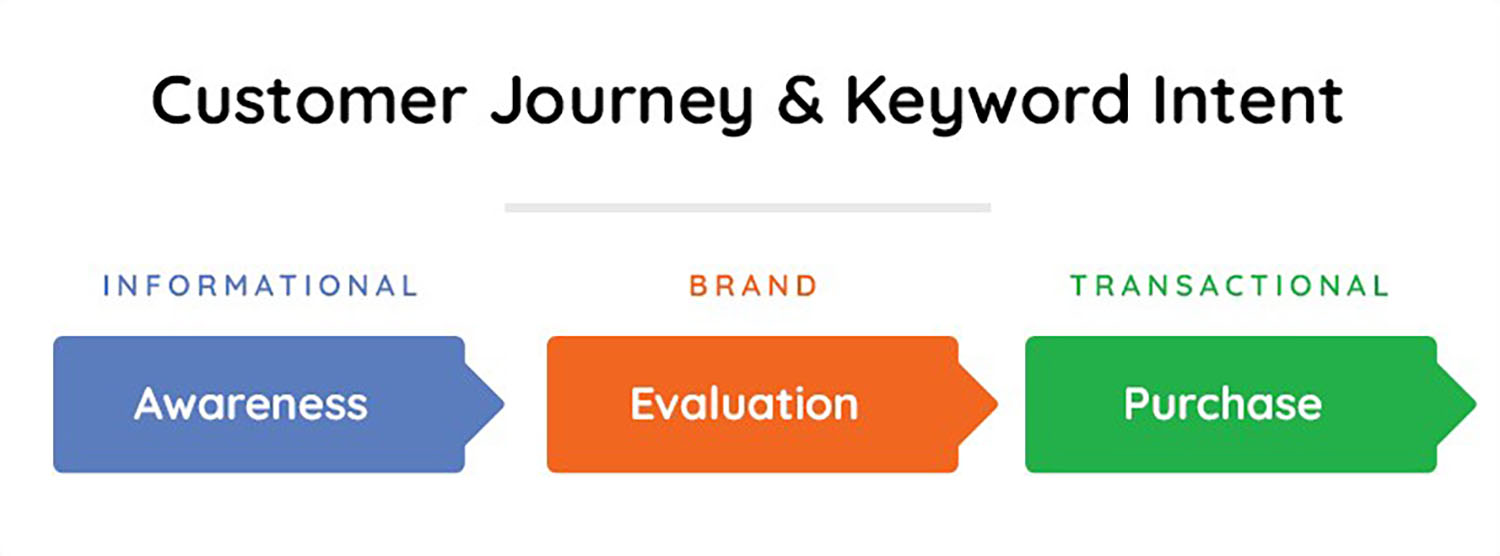 Customer Journey & Keyword Intent

INFORMATIONAL

Awareness

BRAND

Evaluation

TRANSACTIONAL

Purchase